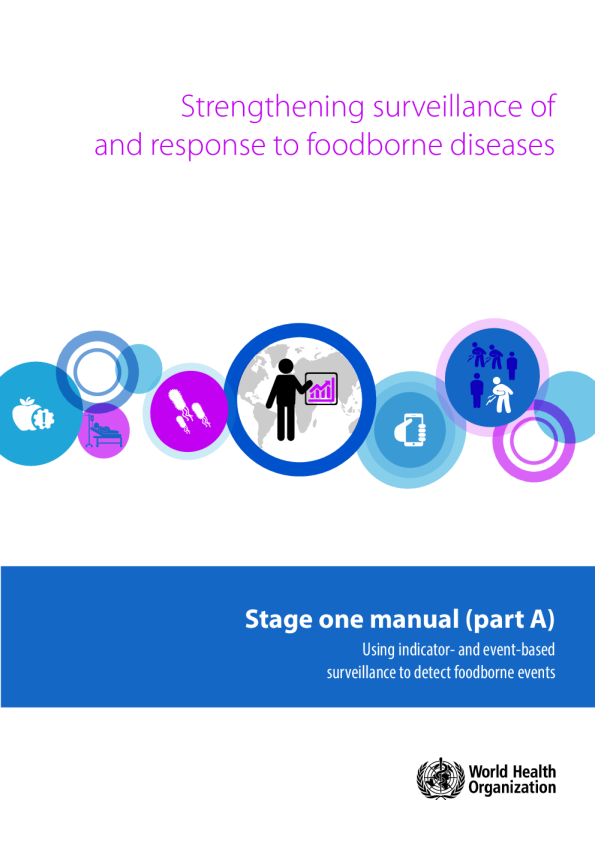 Strengthening surveillance of and response to foodborne diseases

Stage one manual (part A)

Using indicator- and event-based surveillance to detect foodborne events

World Health Organization